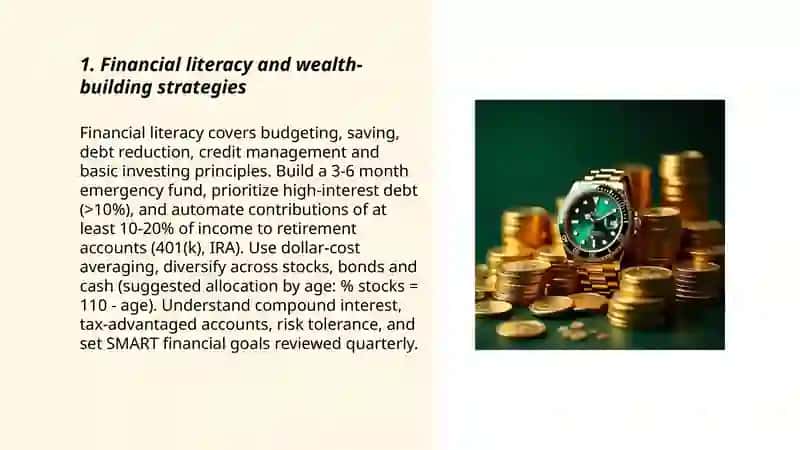 1. Financial literacy and wealth-building strategies

Financial literacy covers budgeting, saving, debt reduction, credit management and basic investing principles. Build a 3-6 month emergency fund, prioritize high-interest debt (>10%), and automate contributions of at least 10-20% of income to retirement accounts (401(k), IRA). Use dollar-cost averaging, diversify across stocks, bonds and cash (suggested allocation by age: % stocks = 110 - age). Understand compound interest, tax-advantaged accounts, risk tolerance, and set SMART financial goals reviewed quarterly.